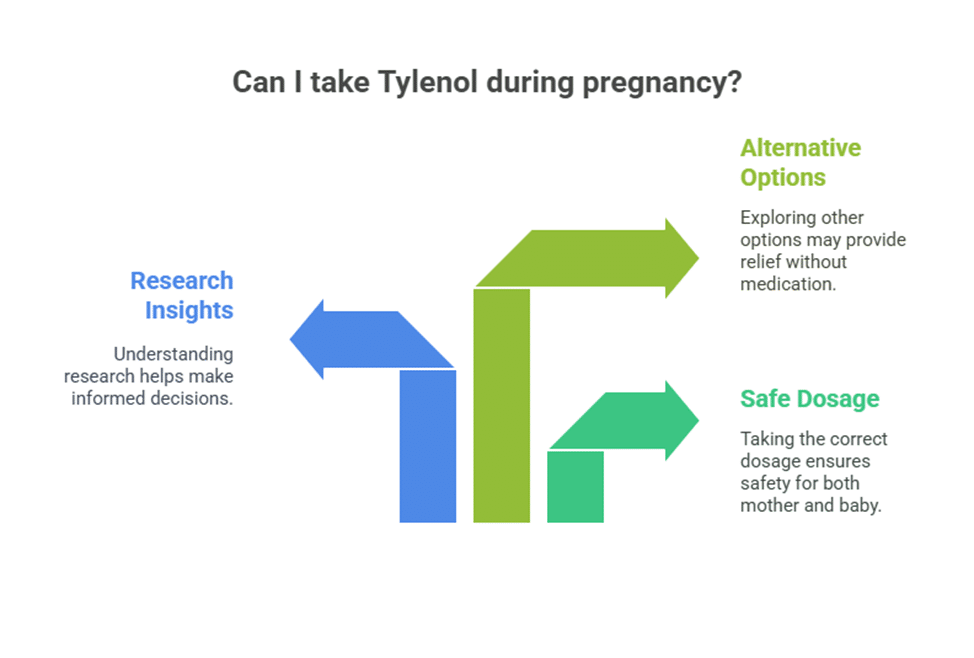 Can I take Tylenol during pregnancy?

Research Insights

Understanding research helps make informed decisions.

Alternative Options

Exploring other options may provide relief without medication.

Safe Dosage

Taking the correct dosage ensures safety for both mother and baby.